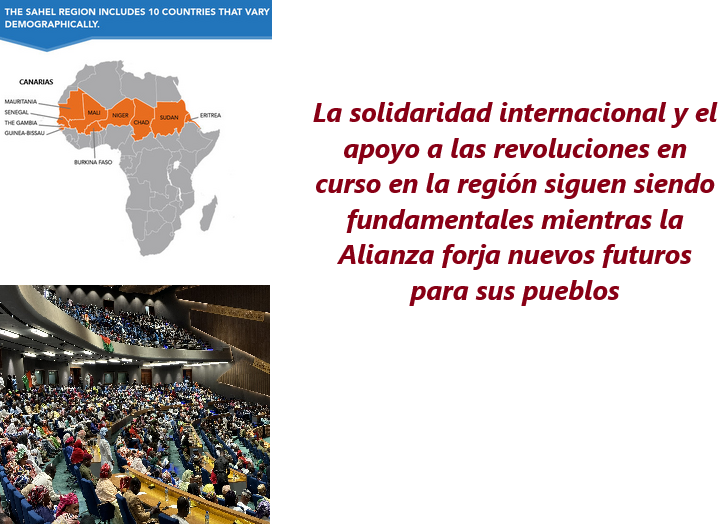 THE SAHEL REGION INCLUDES 10 COUNTRIES THAT VARY DEMOGRAPHICALLY.

CANARIAS
MAURITANIA
SENEGAL
THE GAMBIA
GUINEA-BISSAU
MALI
NIGER
CHAD
SUDAN
ERITREA
BURKINA FASO

La solidaridad internacional y el apoyo a las revoluciones en curso en la región siguen siendo fundamentales mientras la Alianza forja nuevos futuros para sus pueblos